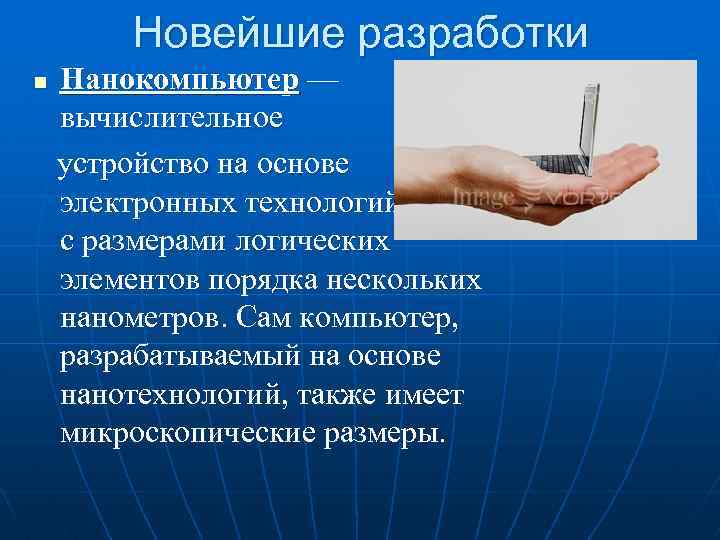 Новейшие разработки

Нанокомпьютер — вычислительное устройство на основе электронных технологий с размерами логических элементов порядка нескольких нанометров. Сам компьютер, разрабатываемый на основе нанотехнологий, также имеет микроскопические размеры.

Image VORTEX